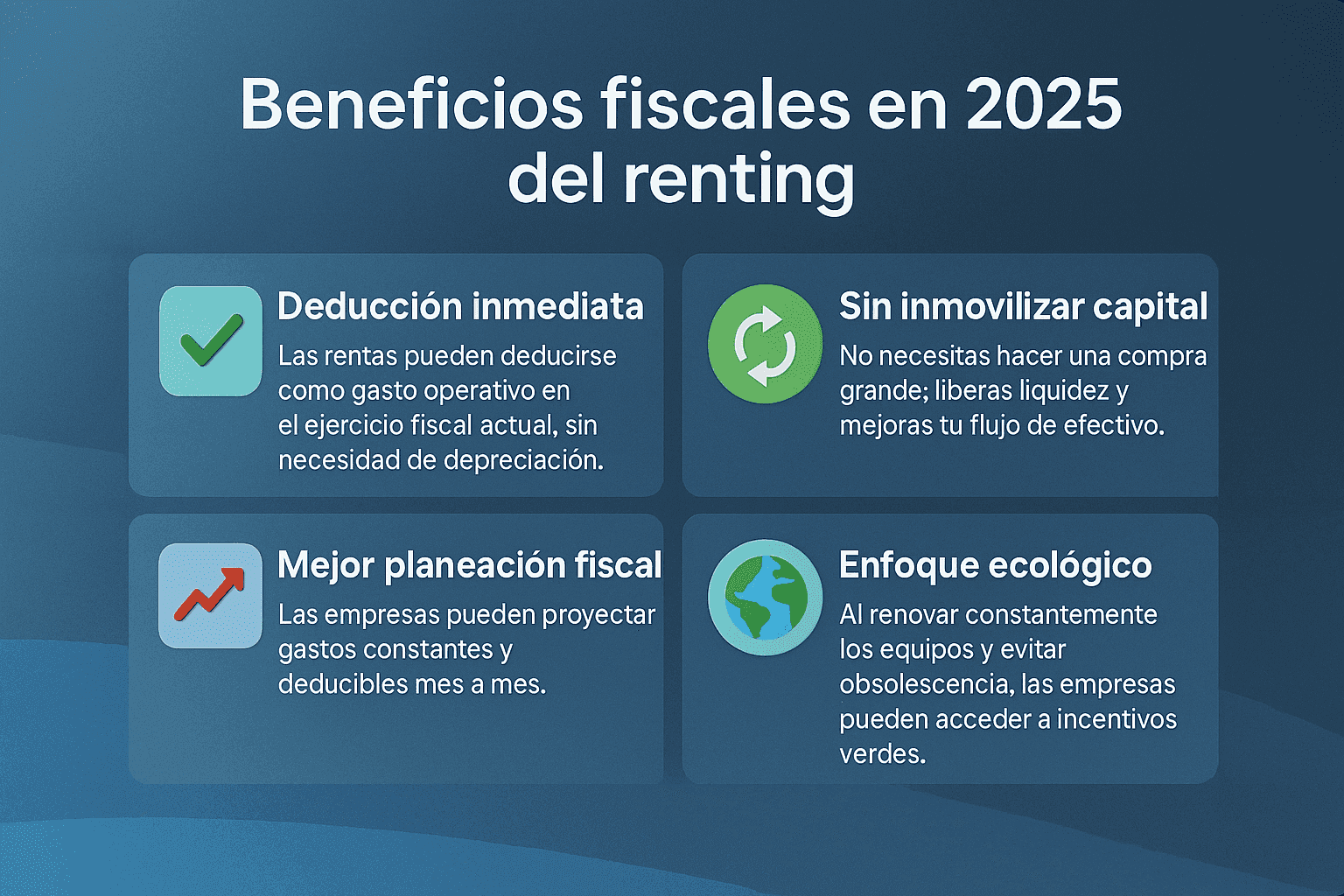 Beneficios fiscales en 2025 del renting

Deducción inmediata
Las rentas pueden deducirse como gasto operativo en el ejercicio fiscal actual, sin necesidad de depreciación.

Sin inmovilizar capital
No necesitas hacer una compra grande; liberas liquidez y mejoras tu flujo de efectivo.

Mejor planeación fiscal
Las empresas pueden proyectar gastos constantes y deducibles mes a mes.

Enfoque ecológico
Al renovar constantemente los equipos y evitar obsolescencia, las empresas pueden acceder a incentivos verdes.